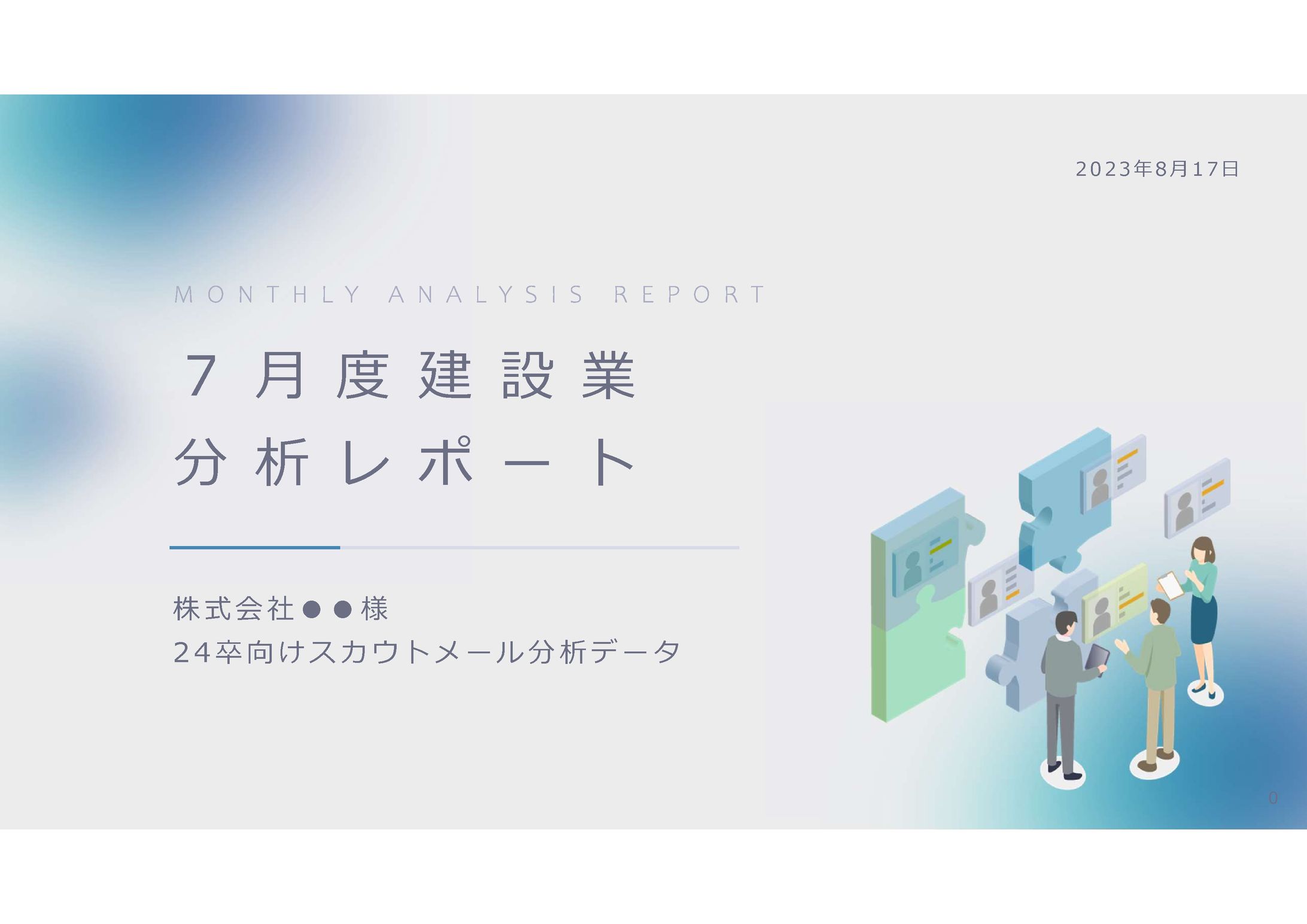 2023年8月17日

MONTHLY ANALYSIS REPORT

7月度建設業
分析レポート

株式会社●●様
24卒向けスカウトメール分析データ

0